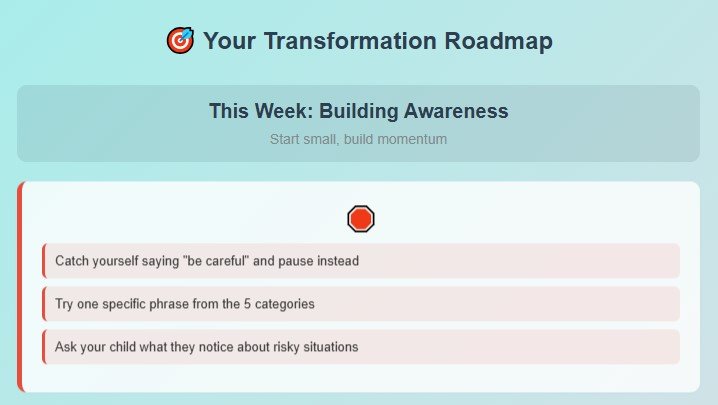 🎯 Your Transformation Roadmap

This Week: Building Awareness

Start small, build momentum

🛑

Catch yourself saying "be careful" and pause instead

Try one specific phrase from the 5 categories

Ask your child what they notice about risky situations